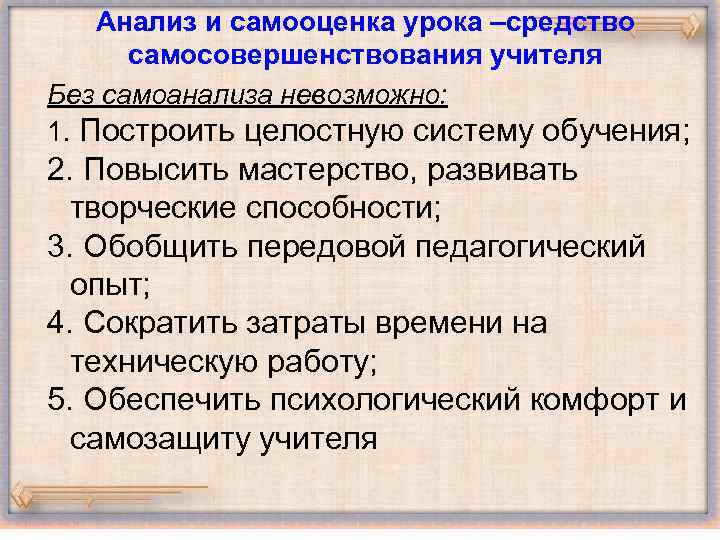 Анализ и самооценка урока –средство самосовершенствования учителя

Без самоанализа невозможно:

1. Построить целостную систему обучения;

2. Повысить мастерство, развивать творческие способности;

3. Обобщить передовой педагогический опыт;

4. Сократить затраты времени на техническую работу;

5. Обеспечить психологический комфорт и самозащиту учителя